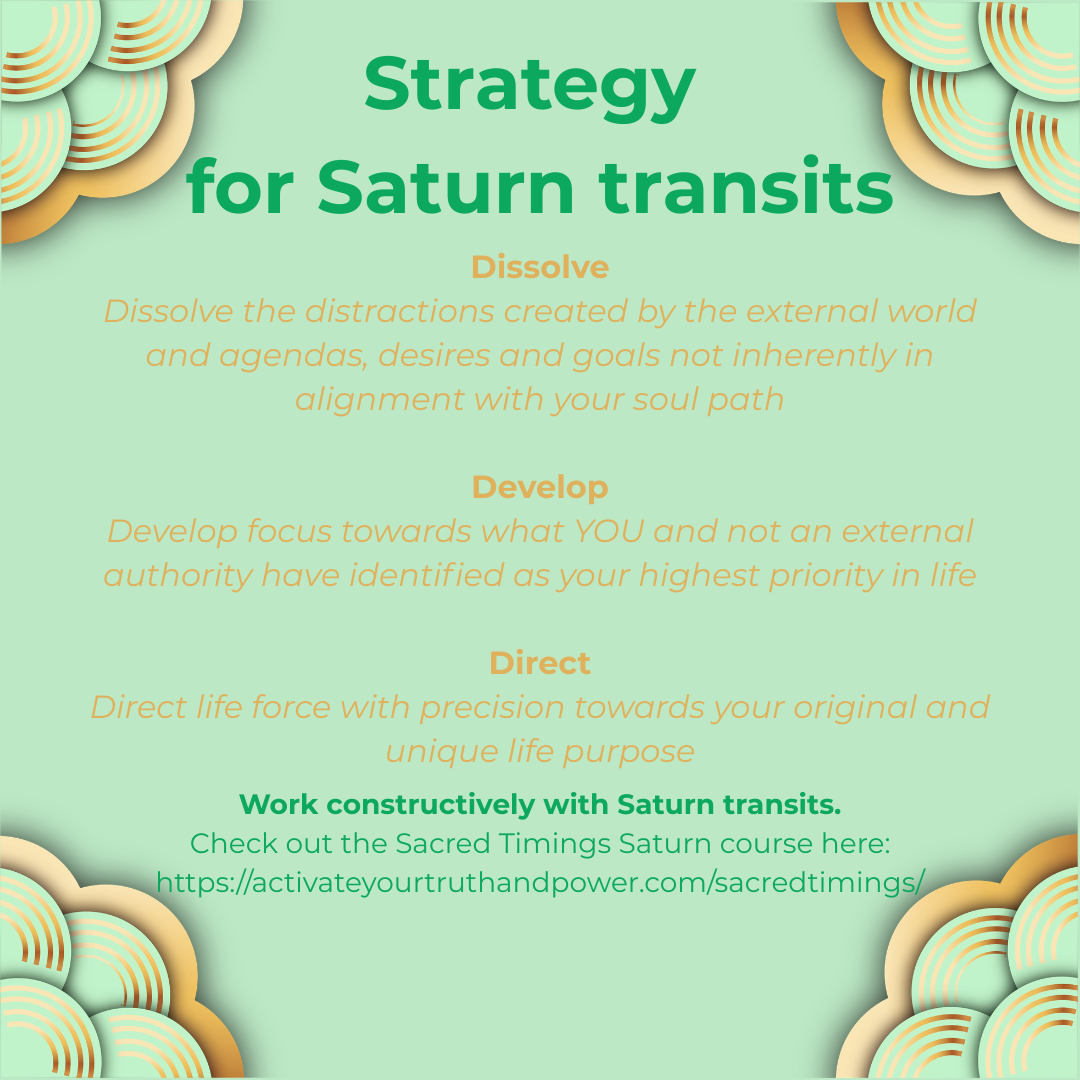 Strategy for Saturn transits

Dissolve

Dissolve the distractions created by the external world and agendas, desires and goals not inherently in alignment with your soul path

Develop

Develop focus towards what YOU and not an external authority have identified as your highest priority in life

Direct

Direct life force with precision towards your original and unique life purpose

Work constructively with Saturn transits.

Check out the Sacred Timings Saturn course here: https://activateyourtruthandpower.com/sacredtimings/